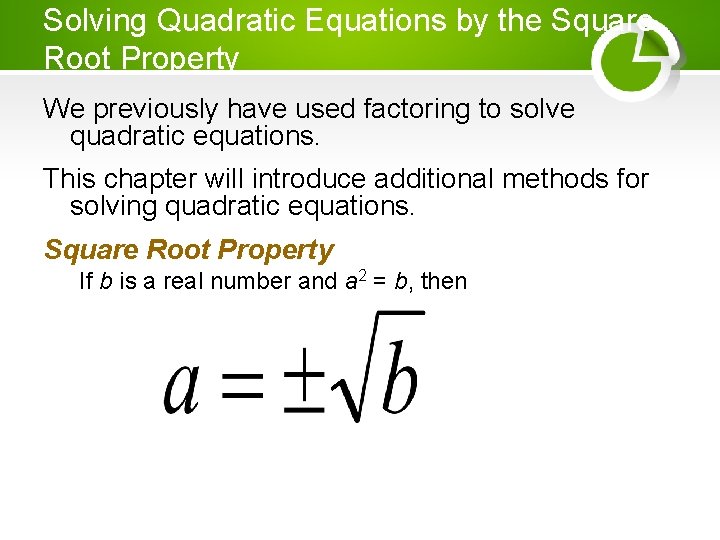 Solving Quadratic Equations by the Square Root Property

We previously have used factoring to solve quadratic equations.

This chapter will introduce additional methods for solving quadratic equations.

Square Root Property

If $b$ is a real number and $a^2 = b$, then

$a = \pm\sqrt{b}$